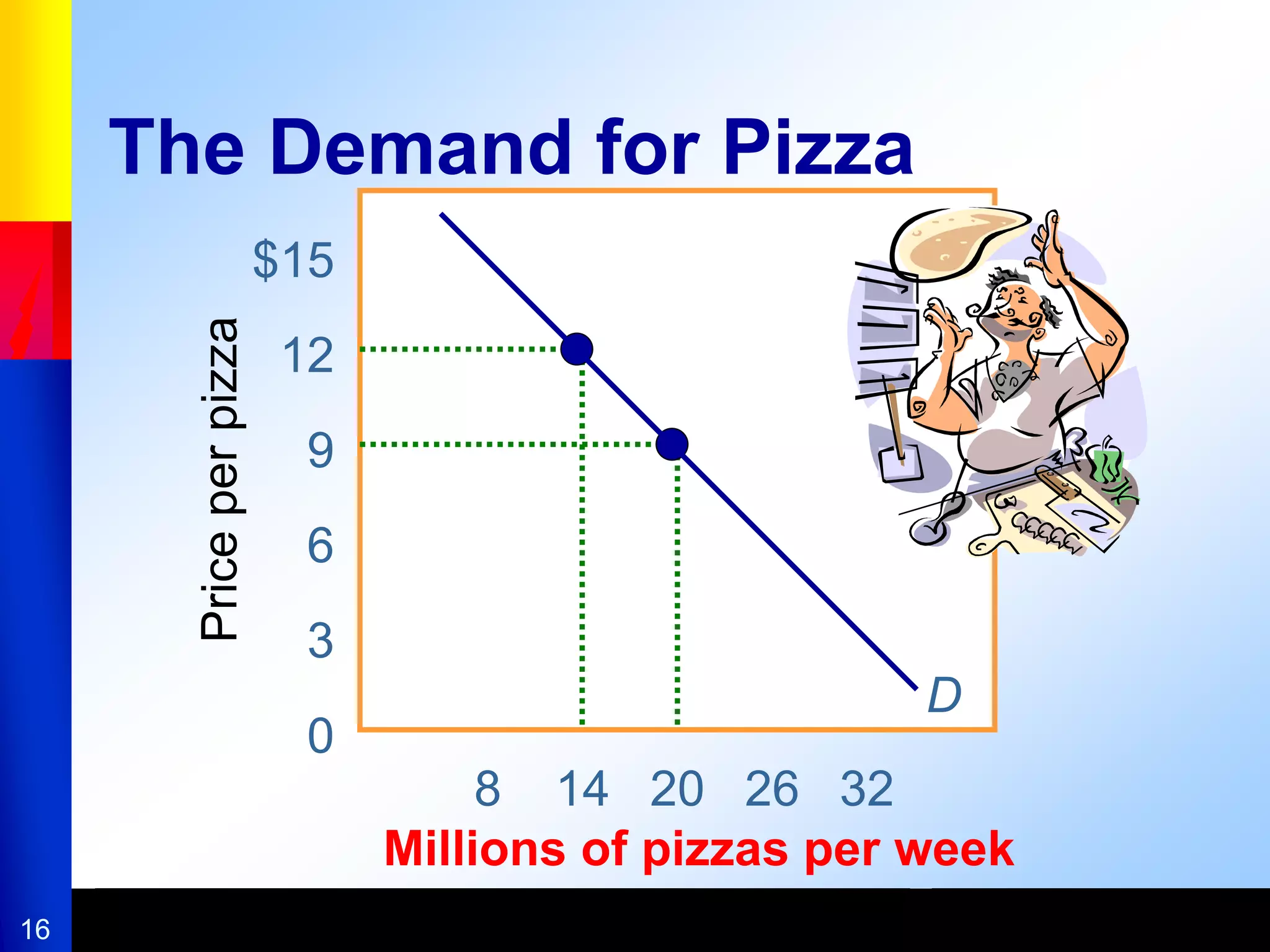 The Demand for Pizza

Price per pizza

$15
12
9
6
3
0

D

8 14 20 26 32

Millions of pizzas per week

16